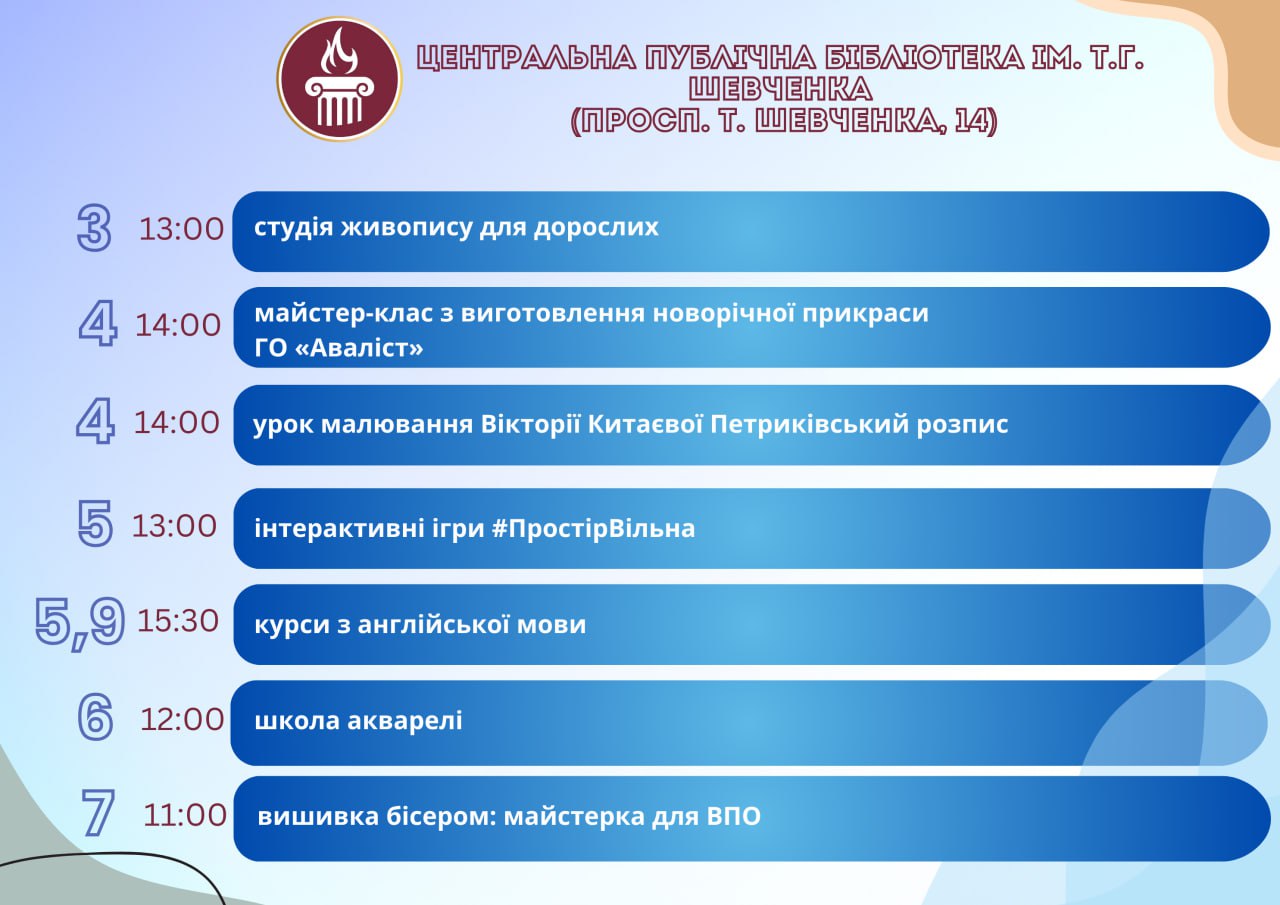 ЦЕНТРАЛЬНА ПУБЛІЧНА БІБЛІОТЕКА ІМ. Т.Г. ШЕВЧЕНКА (ПРОСП. Т. ШЕВЧЕНКА, 14)

3 13:00 студія живопису для дорослих

4 14:00 майстер-клас з виготовлення новорічної прикраси ГО «Аваліст»

4 14:00 урок малювання Вікторії Китаєвої Петриківський розпис

5 13:00 інтерактивні ігри #ПростірВільна

5,9 15:30 курси з англійської мови

6 12:00 школа акварелі

7 11:00 вишивка бісером: майстерка для ВПО